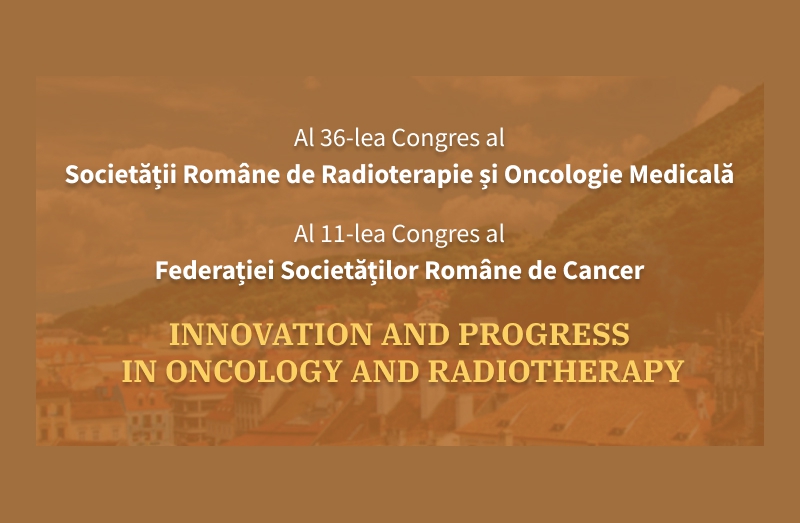 Al 36-lea Congres al
Societății Române de Radioterapie și Oncologie Medicală

Al 11-lea Congres al
Federației Societăților Române de Cancer

INNOVATION AND PROGRESS
IN ONCOLOGY AND RADIOTHERAPY